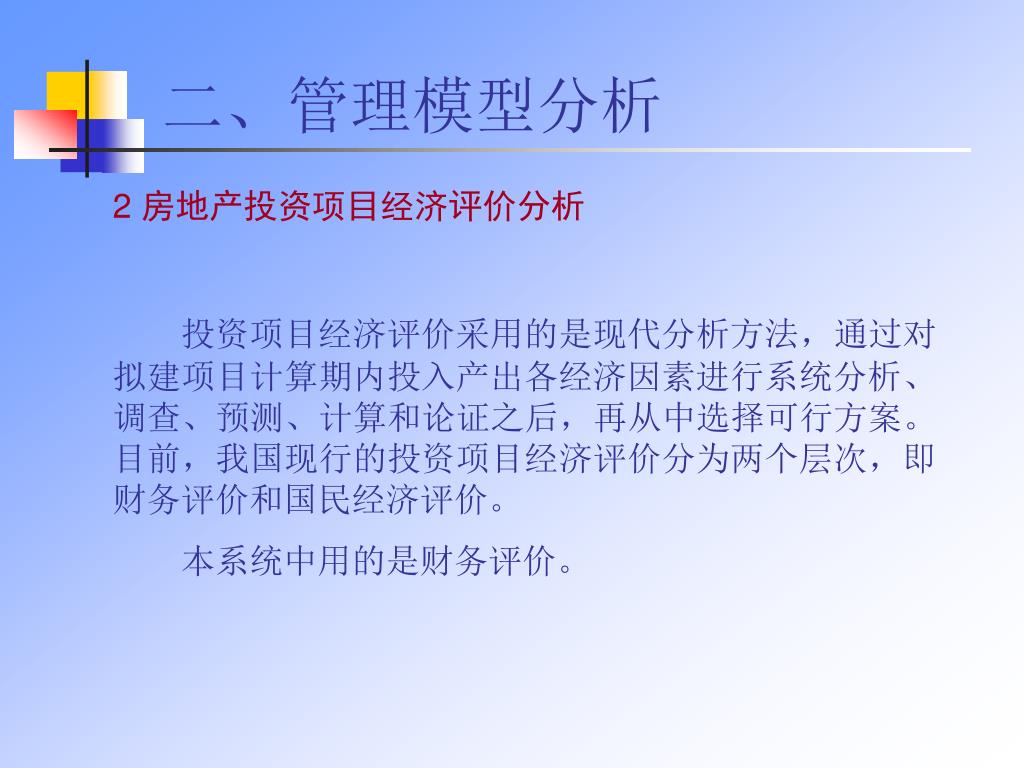 二、管理模型分析

2 房地产投资项目经济评价分析

投资项目经济评价采用的是现代分析方法，通过对拟建项目计算期内投入产出各经济因素进行系统分析、调查、预测、计算和论证之后，再从中选择可行方案。目前，我国现行的投资项目经济评价分为两个层次，即财务评价和国民经济评价。

本系统中用的是财务评价。